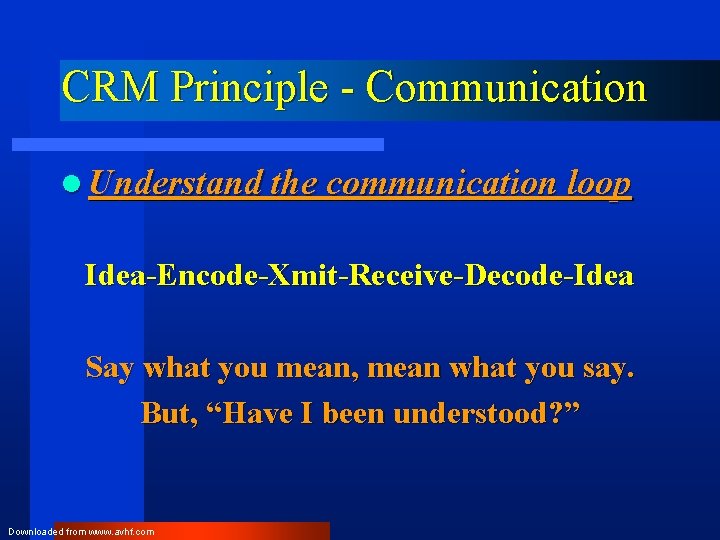 CRM Principle - Communication

Understand the communication loop

Idea-Encode-Xmit-Receive-Decode-Idea

Say what you mean, mean what you say.
But, “Have I been understood?”

Downloaded from www.avhf.com